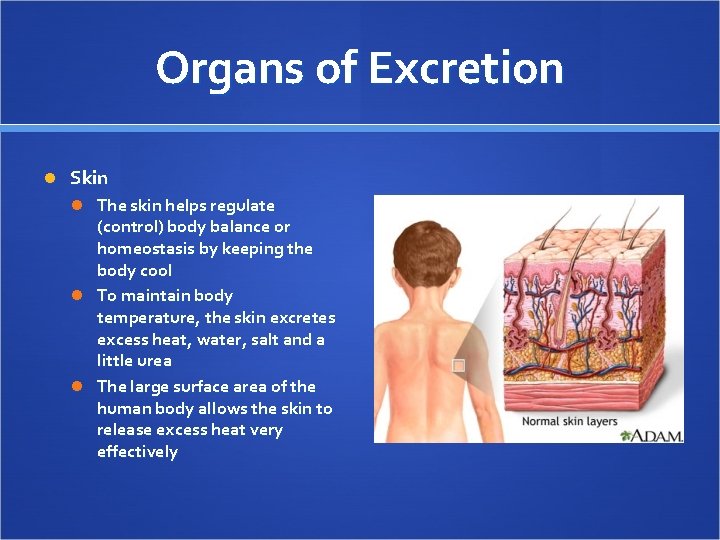 Organs of Excretion

Skin

The skin helps regulate (control) body balance or homeostasis by keeping the body cool

To maintain body temperature, the skin excretes excess heat, water, salt and a little urea

The large surface area of the human body allows the skin to release excess heat very effectively

Normal skin layers

A.D.A.M.